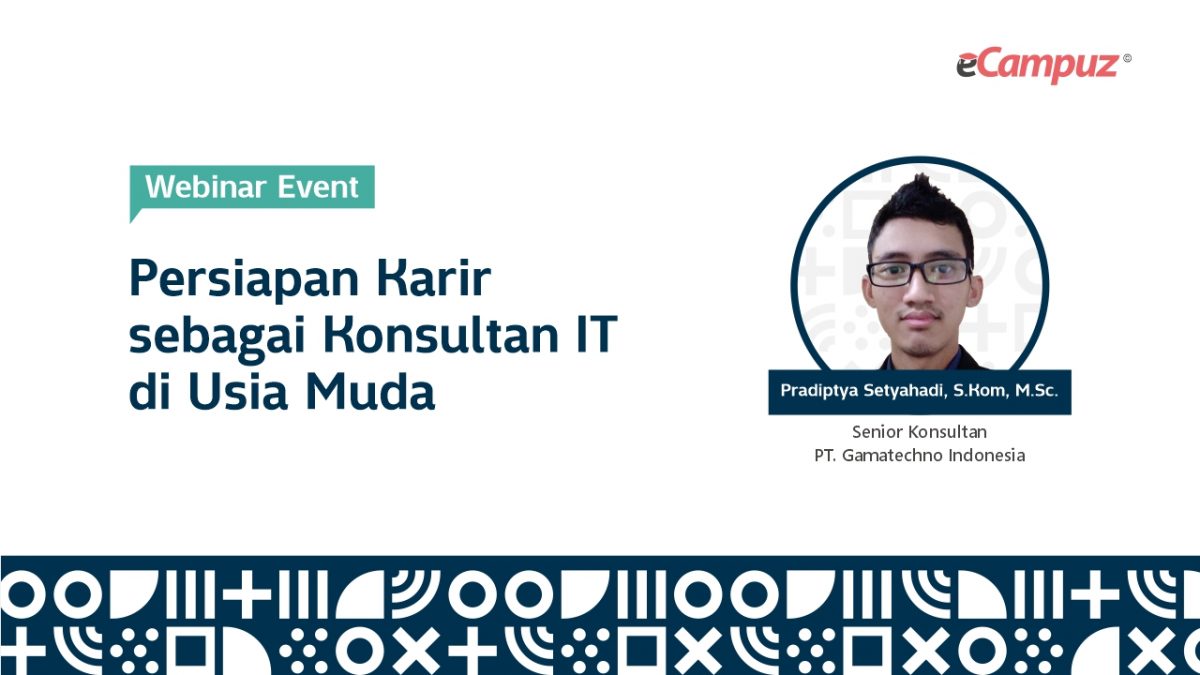 eCampuz ©

Webinar Event

Persiapan Karir sebagai Konsultan IT di Usia Muda

Pradiptya Setyahadi, S.Kom, M.Sc.

Senior Konsultan
PT. Gamatechno Indonesia